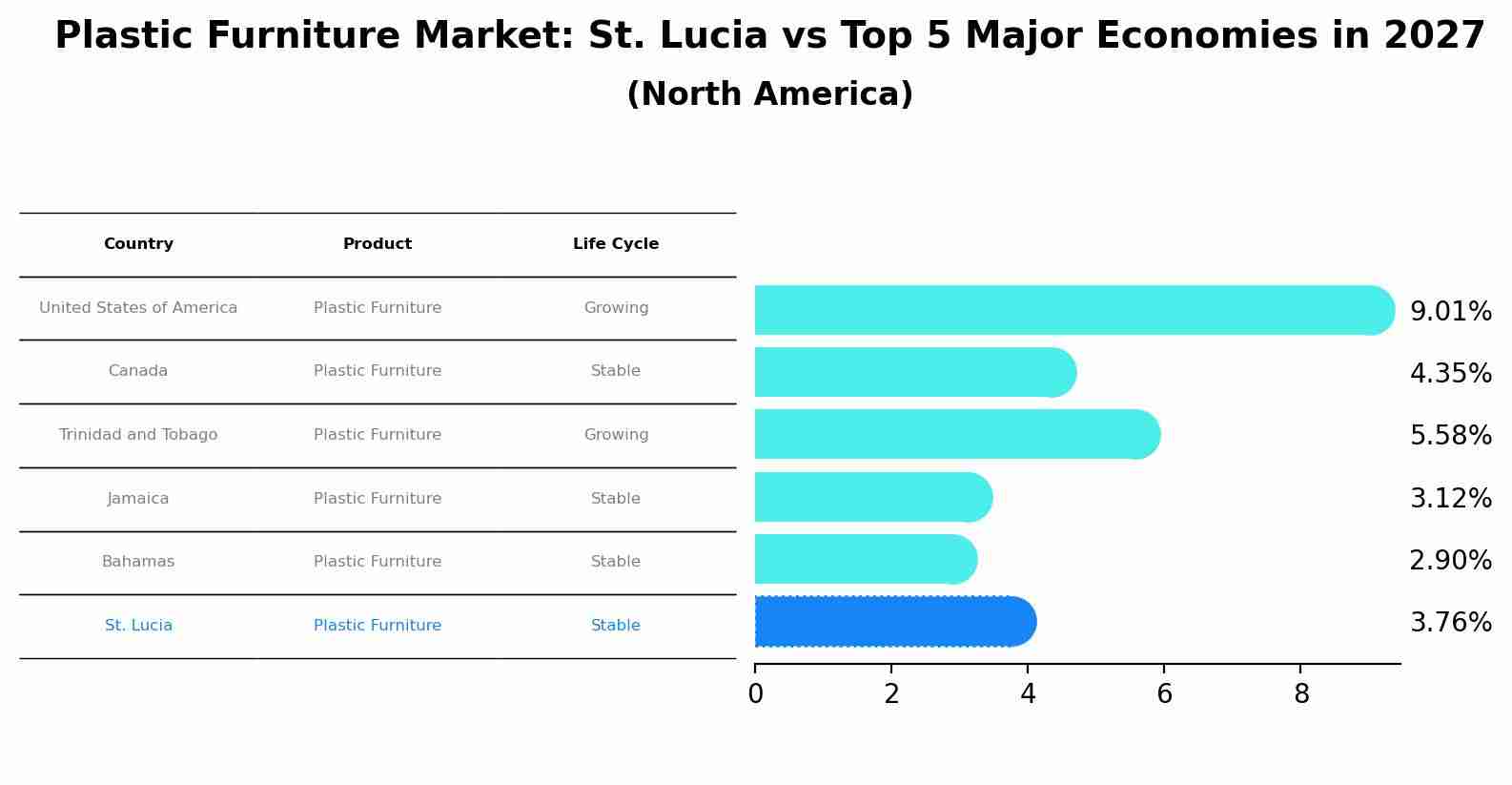 Plastic Furniture Market: St. Lucia vs Top 5 Major Economies in 2027
(North America)

| Country | Product | Life Cycle |
|---|---|---|
| United States of America | Plastic Furniture | Growing |
| Canada | Plastic Furniture | Stable |
| Trinidad and Tobago | Plastic Furniture | Growing |
| Jamaica | Plastic Furniture | Stable |
| Bahamas | Plastic Furniture | Stable |
| St. Lucia | Plastic Furniture | Stable |

9.01%
4.35%
5.58%
3.12%
2.90%
3.76%

0 2 4 6 8